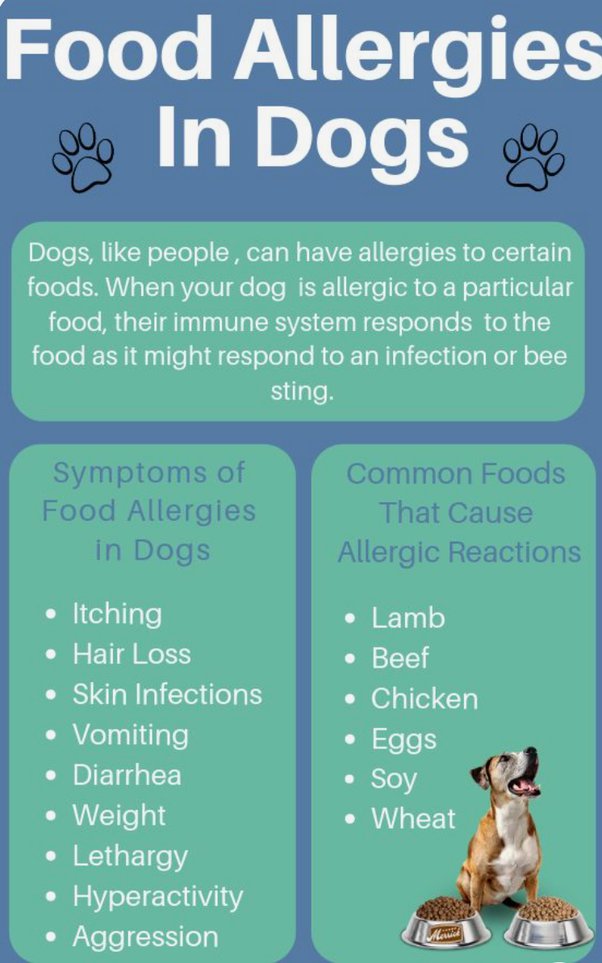 Food Allergies In Dogs

Dogs, like people , can have allergies to certain foods. When your dog is allergic to a particular food, their immune system responds to the food as it might respond to an infection or bee sting.

Symptoms of Food Allergies in Dogs

- Itching
- Hair Loss
- Skin Infections
- Vomiting
- Diarrhea
- Weight
- Lethargy
- Hyperactivity
- Aggression

Common Foods That Cause Allergic Reactions

- Lamb
- Beef
- Chicken
- Eggs
- Soy
- Wheat

Merrick